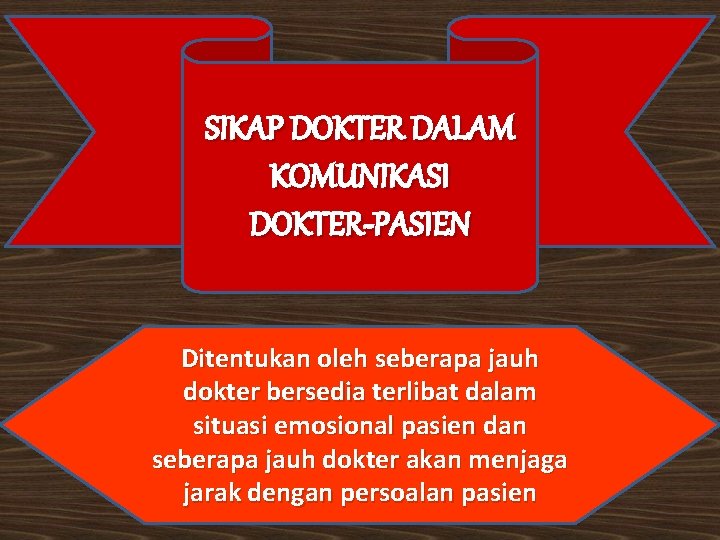 SIKAP DOKTER DALAM KOMUNIKASI DOKTER-PASIEN

Ditentukan oleh seberapa jauh dokter bersedia terlibat dalam situasi emosional pasien dan seberapa jauh dokter akan menjaga jarak dengan persoalan pasien